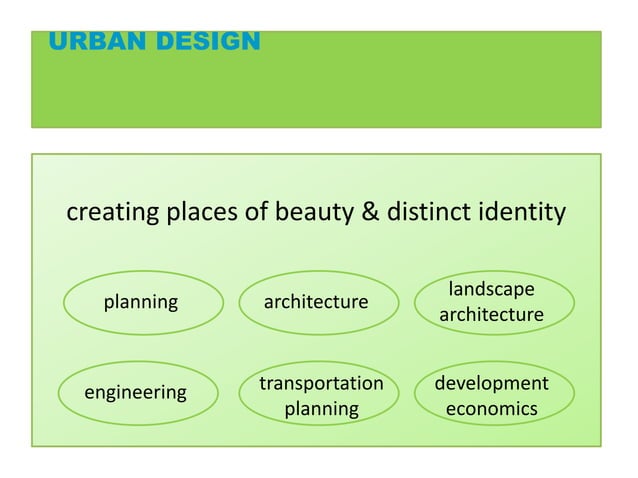 URBAN DESIGN

creating places of beauty & distinct identity

planning

architecture

landscape architecture

engineering

transportation planning

development economics